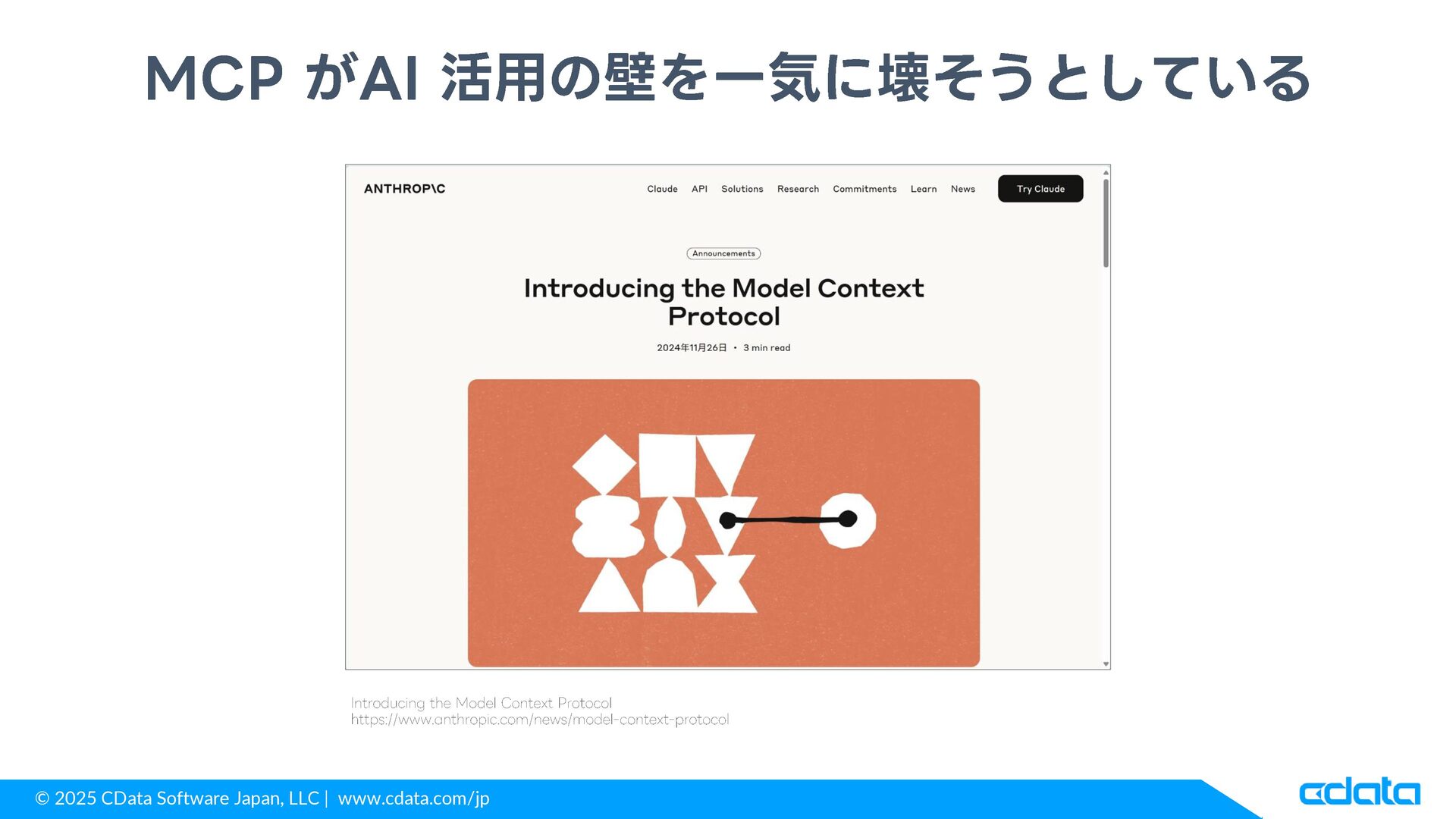 MCP がAI 活用の壁を一気に壊そうとしている

ANTHROP\C

Claude API Solutions Research Commitments Learn News

Try Claude

Announcements

Introducing the Model Context Protocol

2024年11月26日 • 3 min read

Introducing the Model Context Protocol
https://www.anthropic.com/news/model-context-protocol

© 2025 CData Software Japan, LLC | www.cdata.com/jp

cdata